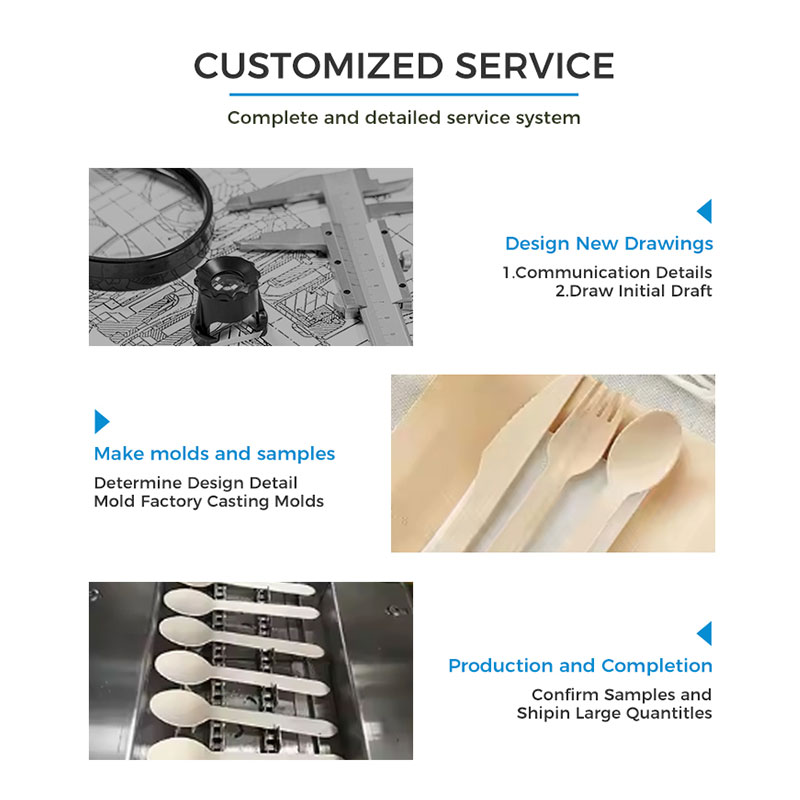 CUSTOMIZED SERVICE

Complete and detailed service system

Design New Drawings

1.Communication Details
2.Draw Initial Draft

Make molds and samples

Determine Design Detail
Mold Factory Casting Molds

Production and Completion

Confirm Samples and
Shipin Large Quantitles